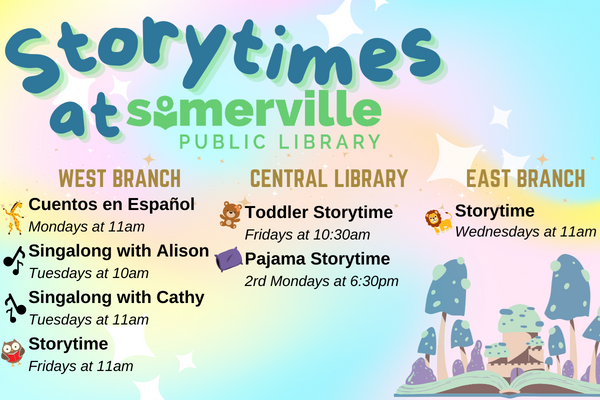 Storytimes at somerville
PUBLIC LIBRARY

WEST BRANCH

Cuentos en Español
Mondays at 11am

Singalong with Alison
Tuesdays at 10am

Singalong with Cathy
Tuesdays at 11am

Storytime
Fridays at 11am

CENTRAL LIBRARY

Toddler Storytime
Fridays at 10:30am

Pajama Storytime
2rd Mondays at 6:30pm

EAST BRANCH

Storytime
Wednesdays at 11am